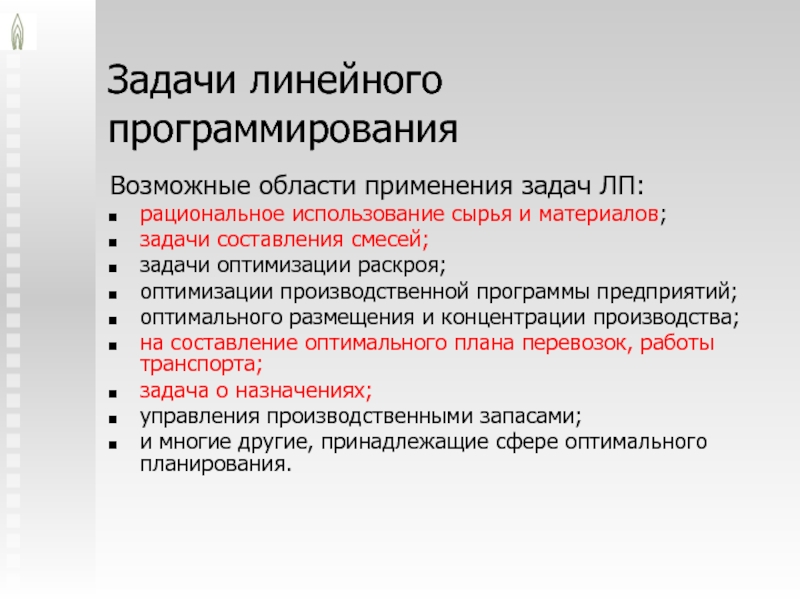 Задачи линейного программирования

Возможные области применения задач ЛП:

- рациональное использование сырья и материалов;
- задачи составления смесей;
- задачи оптимизации раскроя;
- оптимизации производственной программы предприятий;
- оптимального размещения и концентрации производства;
- на составление оптимального плана перевозок, работы транспорта;
- задача о назначениях;
- управления производственными запасами;
- и многие другие, принадлежащие сфере оптимального планирования.